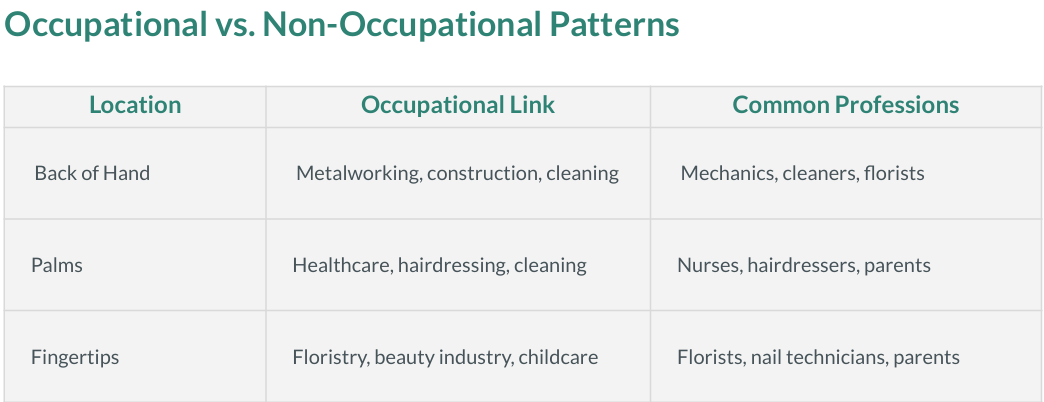 Occupational vs. Non-Occupational Patterns

| Location | Occupational Link | Common Professions |
|---|---|---|
| Back of Hand | Metalworking, construction, cleaning | Mechanics, cleaners, florists |
| Palms | Healthcare, hairdressing, cleaning | Nurses, hairdressers, parents |
| Fingertips | Floristry, beauty industry, childcare | Florists, nail technicians, parents |